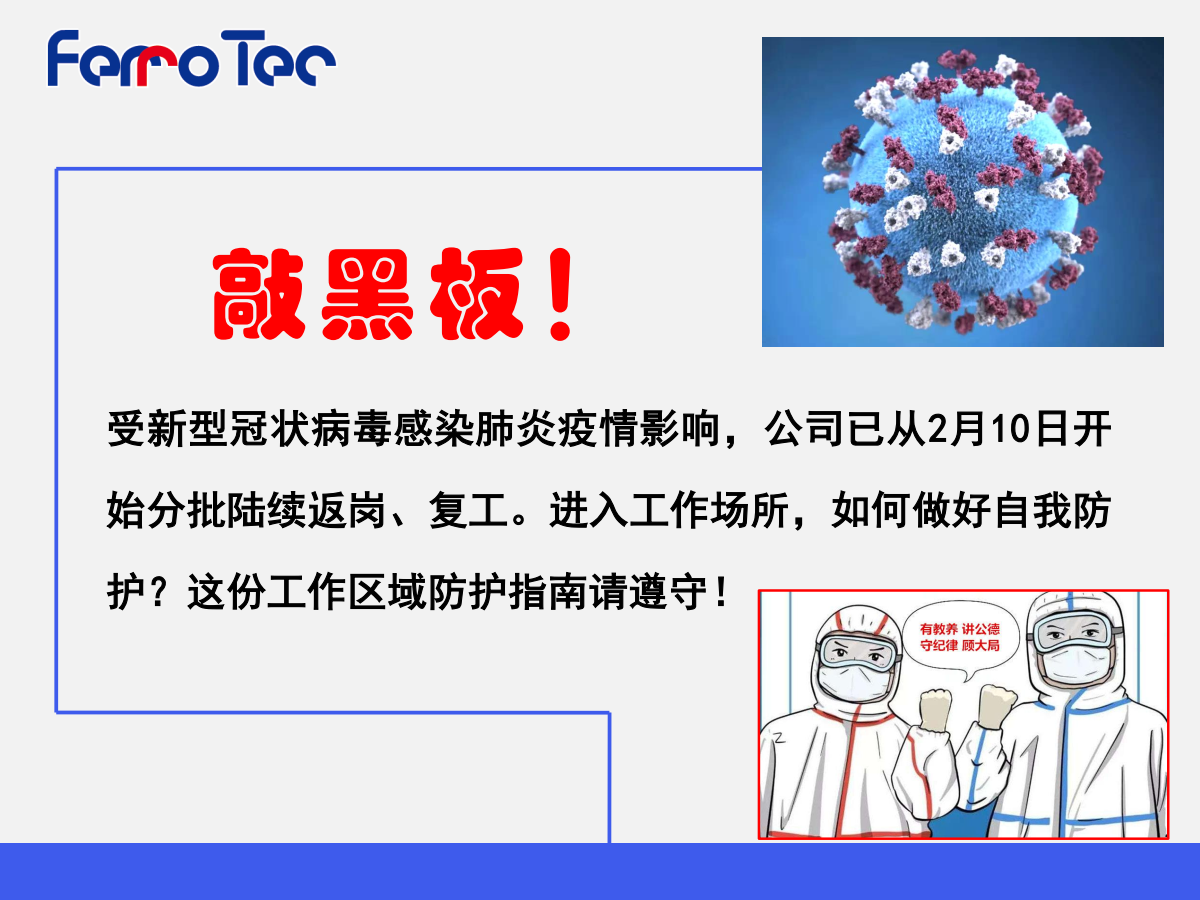 FerroTec

敲黑板！

受新型冠状病毒感染肺炎疫情影响，公司已从2月10日开始分批陆续返岗、复工。进入工作场所，如何做好自我防护？这份工作区域防护指南请遵守！

有教养 讲公德
守纪律 顾大局